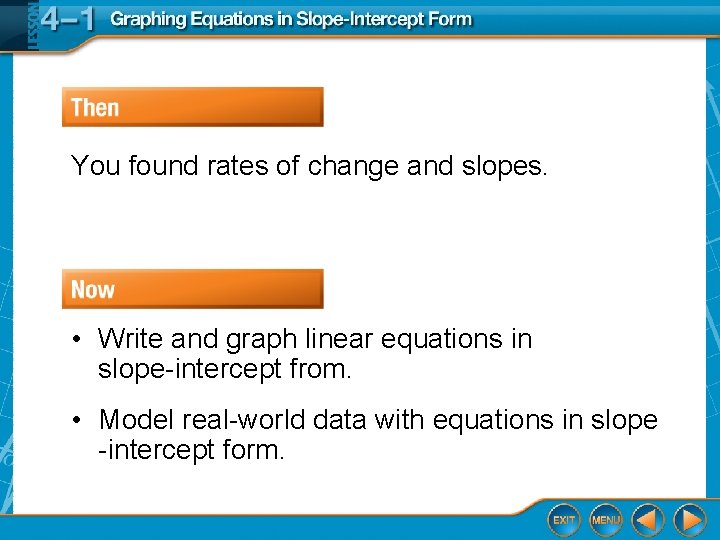 LESSON 4–1 Graphing Equations in Slope-Intercept Form

Then

You found rates of change and slopes.

Now

• Write and graph linear equations in slope-intercept from.

• Model real-world data with equations in slope -intercept form.

EXIT MENU